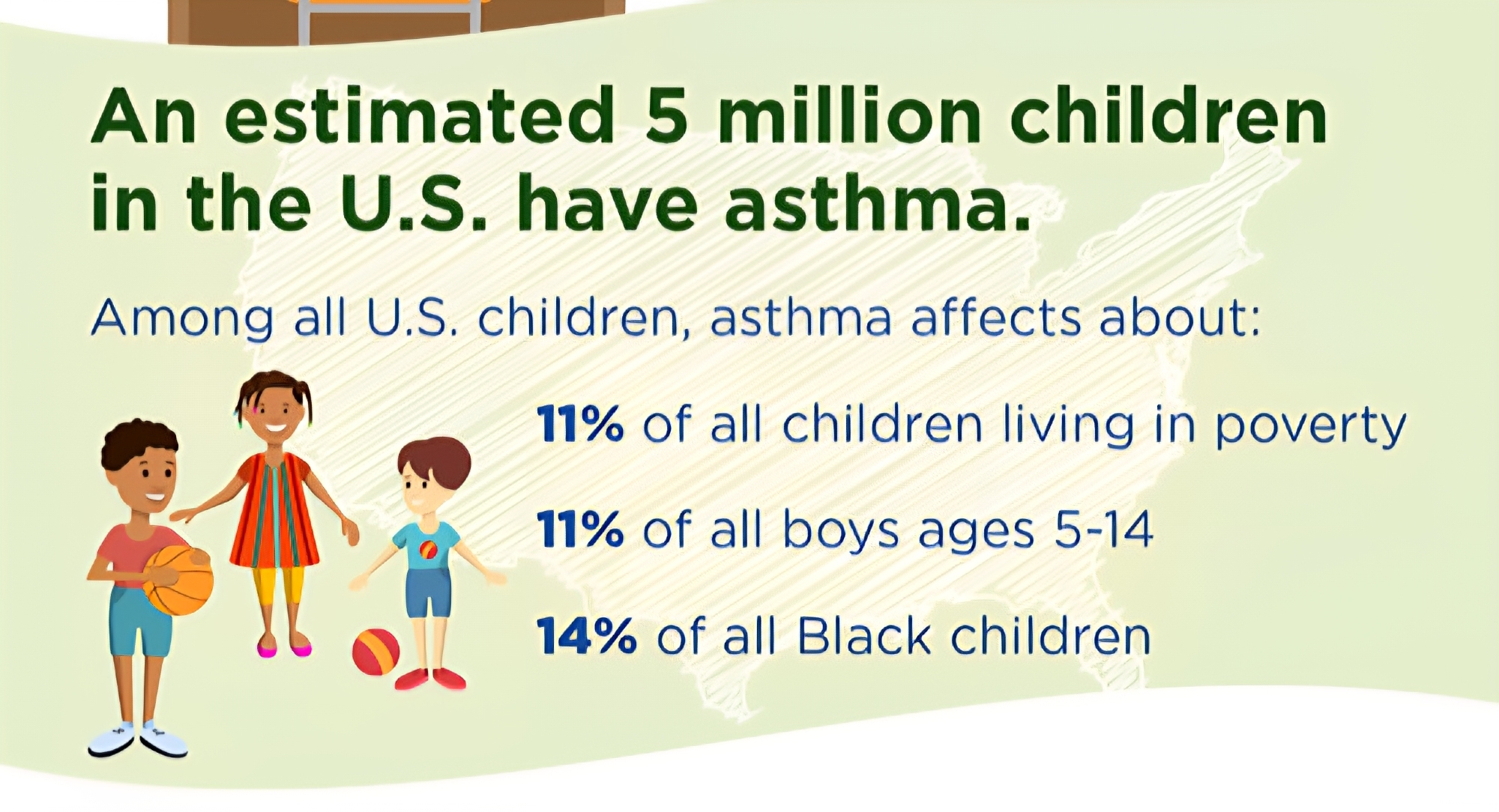 An estimated 5 million children in the U.S. have asthma.

Among all U.S. children, asthma affects about:

11% of all children living in poverty

11% of all boys ages 5-14

14% of all Black children